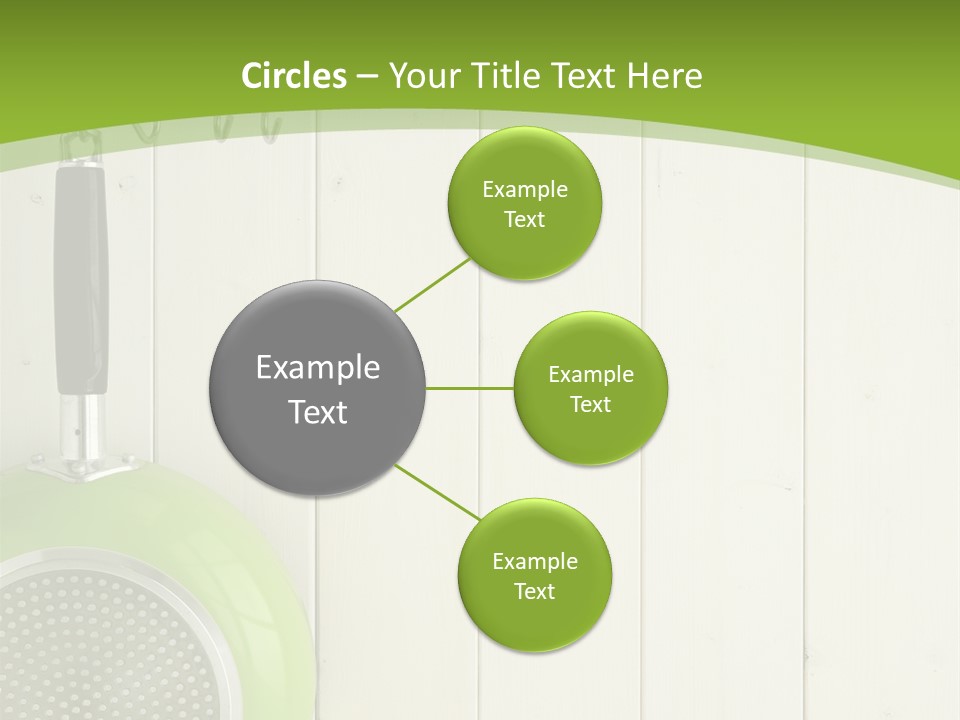 Circles – Your Title Text Here

Example Text

Example Text

Example Text

Example Text